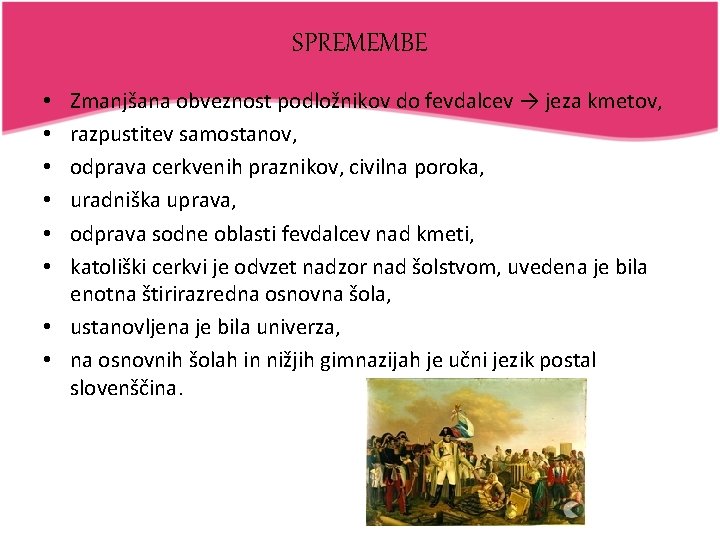 SPREMEMBE

• Zmanjšana obveznost podložnikov do fevdalcev → jeza kmetov,
• razpustitev samostanov,
• odprava cerkvenih praznikov, civilna poroka,
• uradniška uprava,
• odprava sodne oblasti fevdalcev nad kmeti,
• katoliški cerkvi je odvzet nadzor nad šolstvom, uvedena je bila enotna štirirazredna osnovna šola,
• ustanovljena je bila univerza,
• na osnovnih šolah in nižjih gimnazijah je učni jezik postal slovenščina.